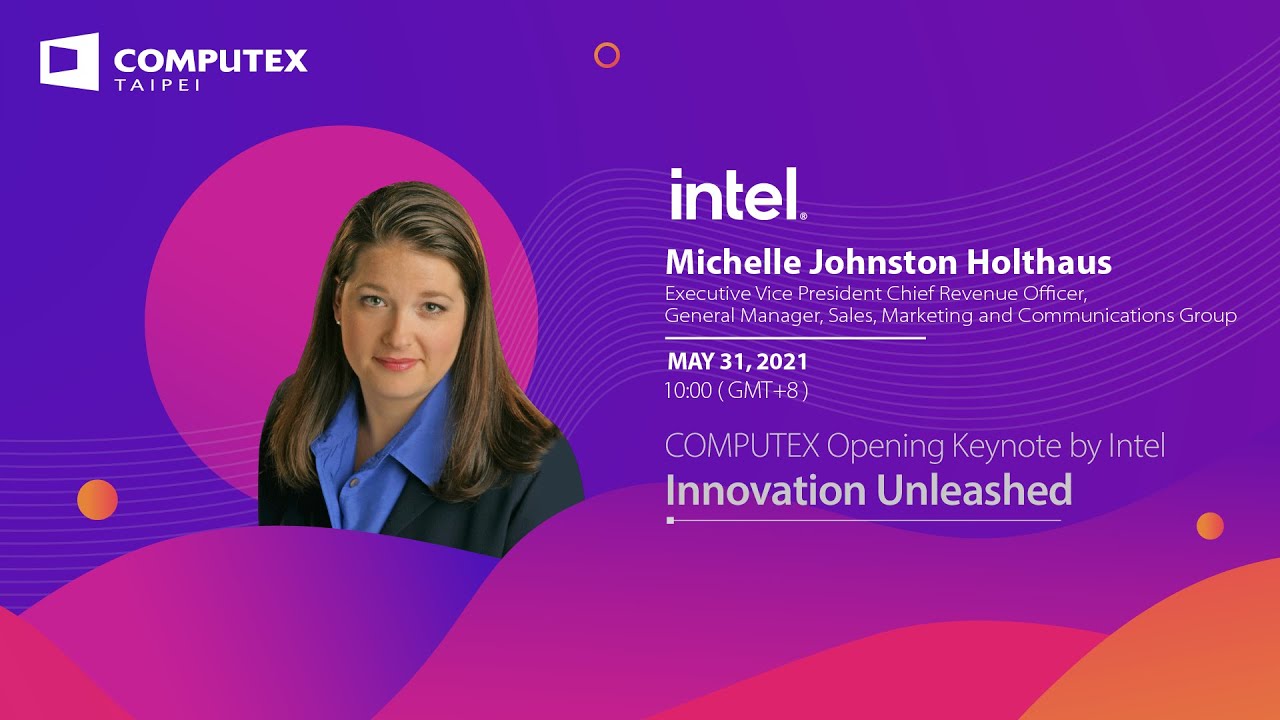 COMPUTEX
TAIPEI

intel.

Michelle Johnston Holthaus
Executive Vice President Chief Revenue Officer, General Manager, Sales, Marketing and Communications Group

MAY 31, 2021
10:00 ( GMT+8 )

COMPUTEX Opening Keynote by Intel
Innovation Unleashed